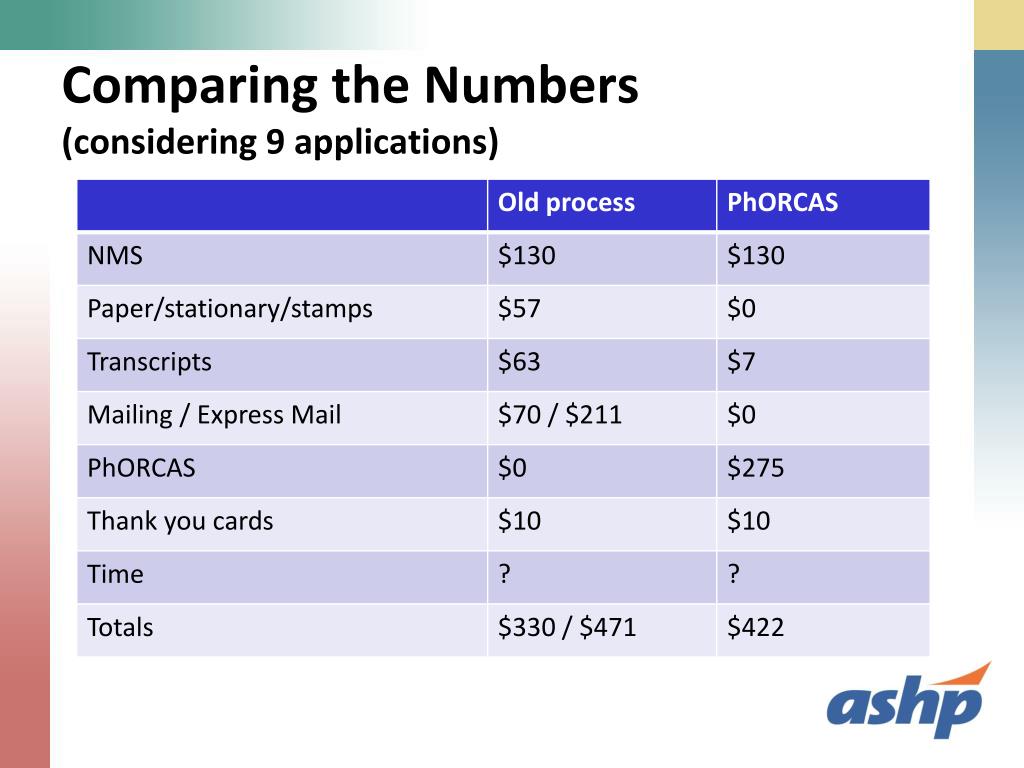 Comparing the Numbers
(considering 9 applications)

| | Old process | PhORCAS |
|---|---|---|
| NMS | \$130 | \$130 |
| Paper/stationary/stamps | \$57 | \$0 |
| Transcripts | \$63 | \$7 |
| Mailing / Express Mail | \$70 / \$211 | \$0 |
| PhORCAS | \$0 | \$275 |
| Thank you cards | \$10 | \$10 |
| Time | ? | ? |
| Totals | \$330 / \$471 | \$422 |

ashp